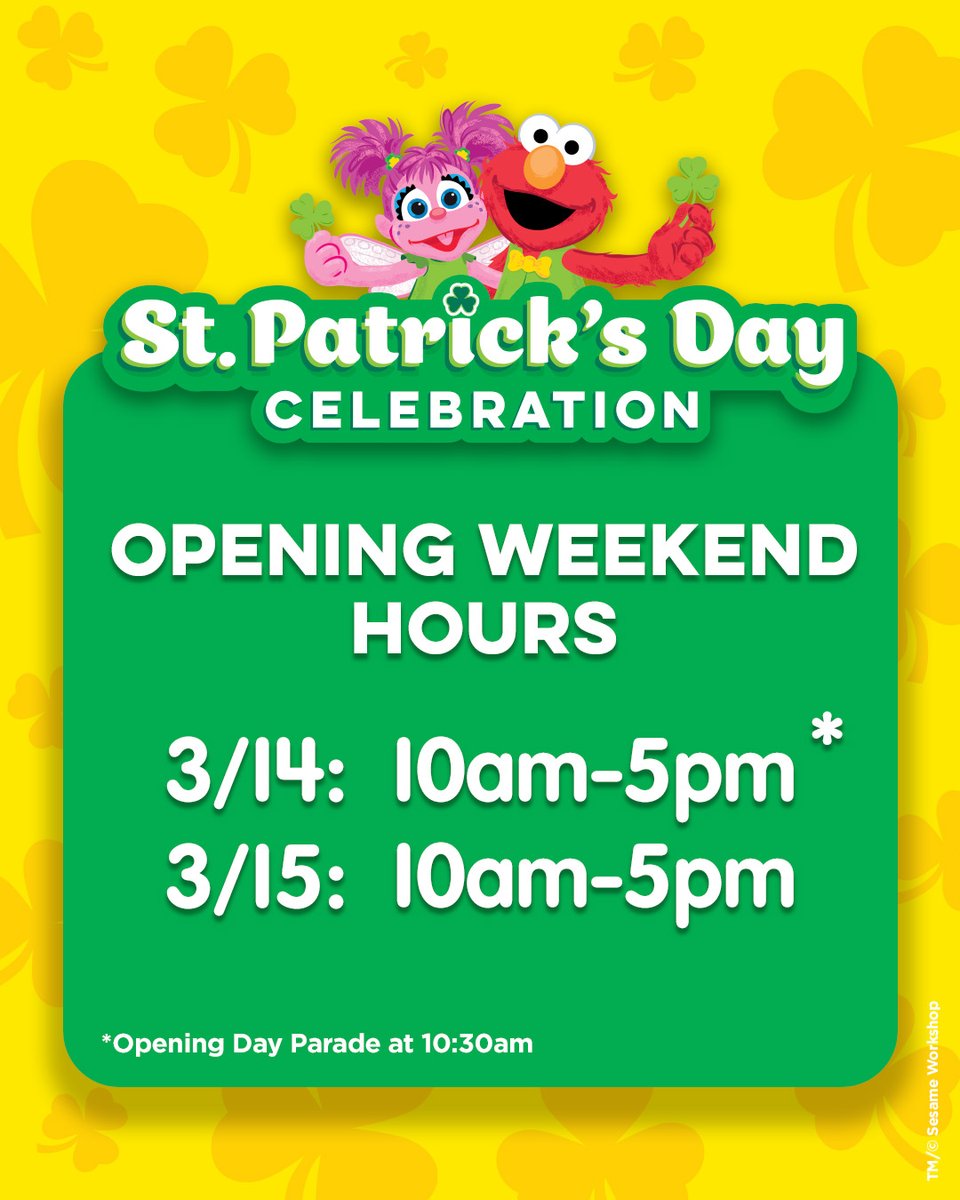 St. Patrick's Day
CELEBRATION

OPENING WEEKEND HOURS

3/14: 10am-5pm *
3/15: 10am-5pm

*Opening Day Parade at 10:30am

TM/© Sesame Workshop